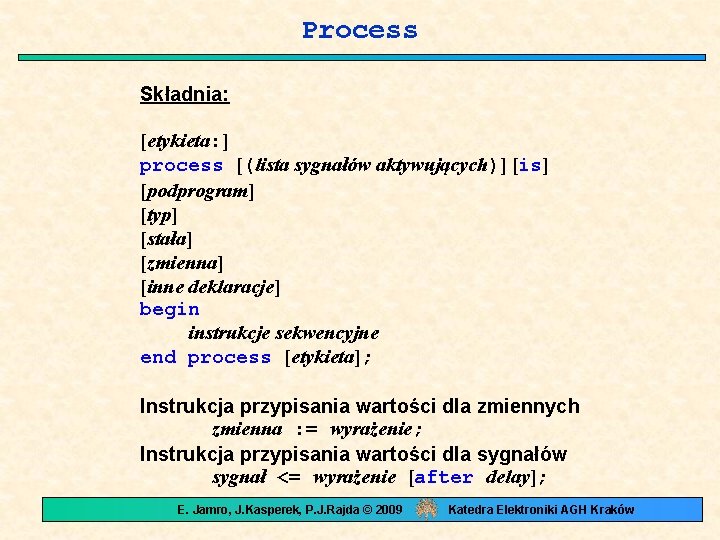 Process

Składnia:

[etykieta:]
process [(lista sygnałów aktywujących)] [is]
[podprogram]
[typ]
[stała]
[zmienna]
[inne deklaracje]
begin
instrukcje sekwencyjne
end process [etykieta];

Instrukcja przypisania wartości dla zmiennych
zmienna := wyrażenie;
Instrukcja przypisania wartości dla sygnałów
sygnał <= wyrażenie [after delay];

E. Jamro, J.Kasperek, P.J.Rajda © 2009 Katedra Elektroniki AGH Kraków